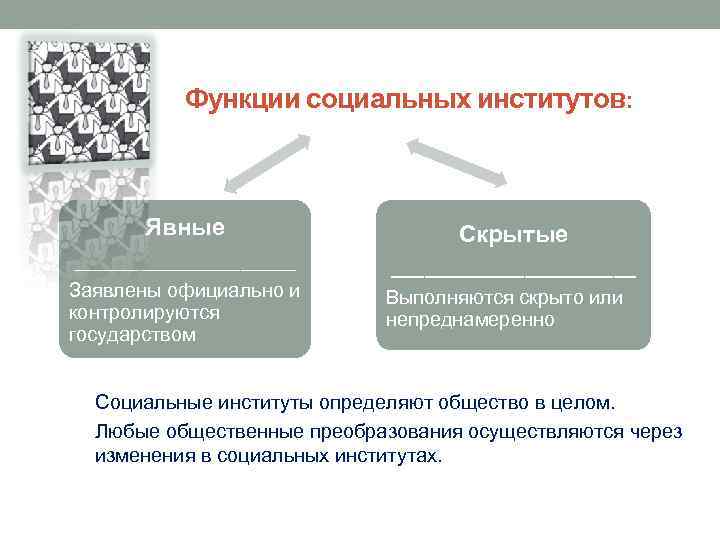 Функции социальных институтов:

Явные

Заявлены официально и контролируются государством

Скрытые

Выполняются скрыто или непреднамеренно

Социальные институты определяют общество в целом.

Любые общественные преобразования осуществляются через изменения в социальных институтах.